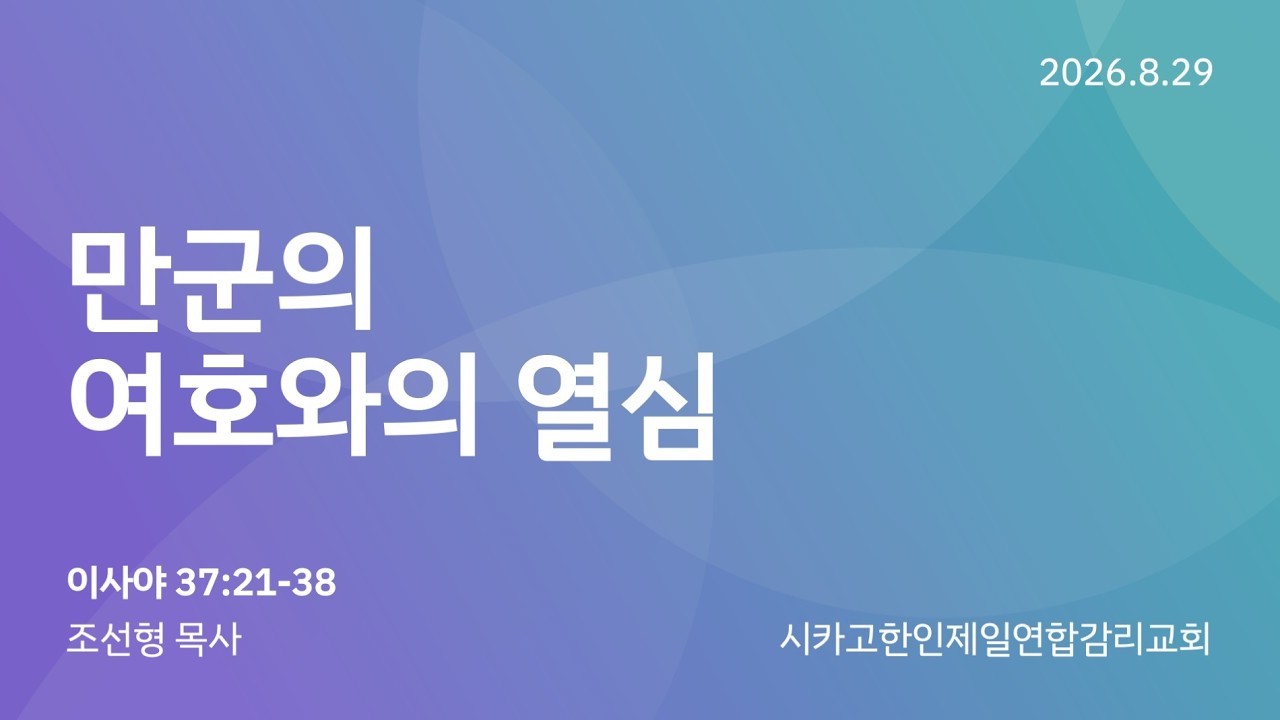 2026.8.29

만군의 여호와의 열심

이사야 37:21-38

조선형 목사

시카고한인제일연합감리교회